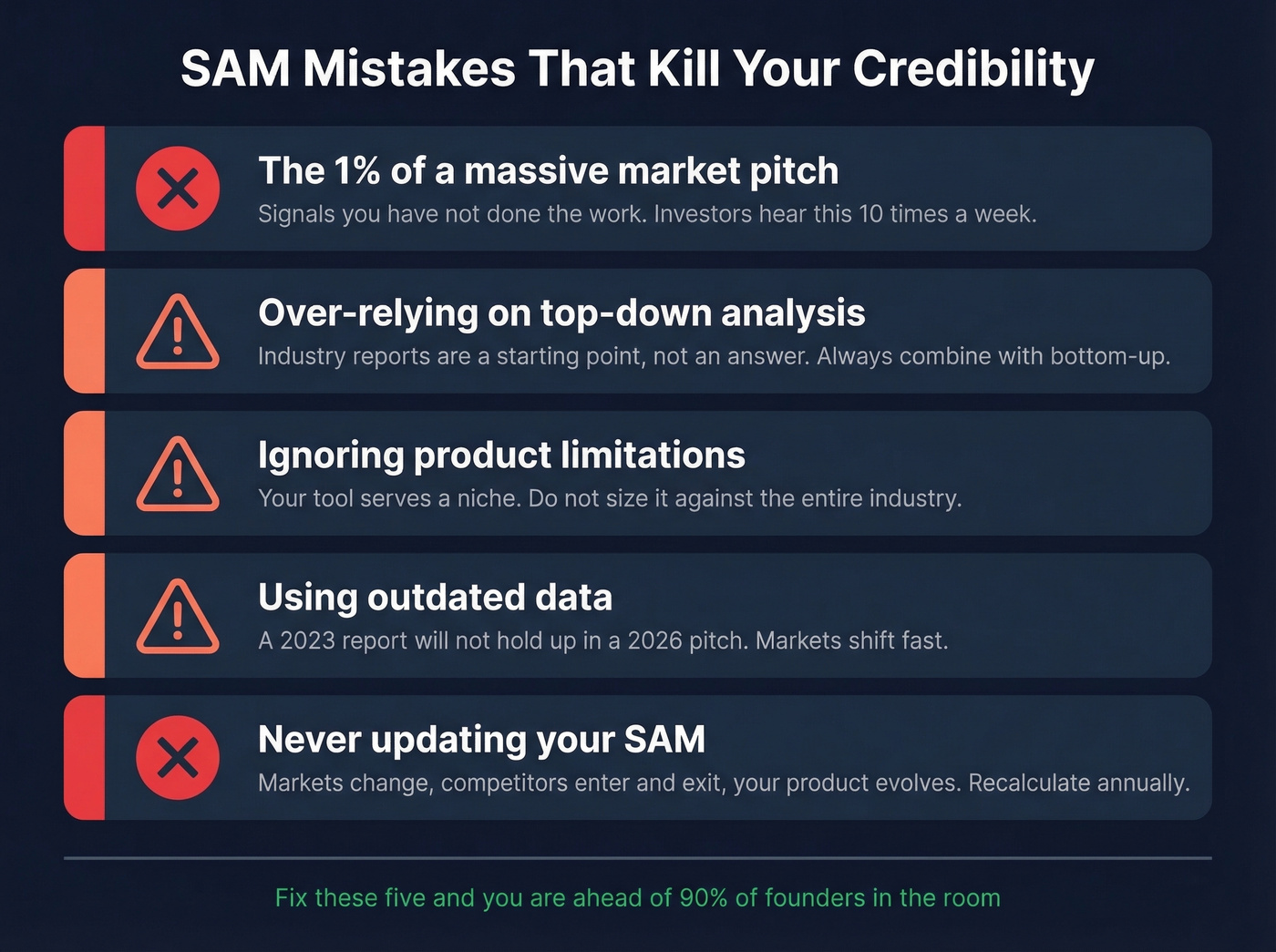 SAM Mistakes That Kill Your Credibility

The 1% of a massive market pitch
Signals you have not done the work. Investors hear this 10 times a week.

Over-relying on top-down analysis
Industry reports are a starting point, not an answer. Always combine with bottom-up.

Ignoring product limitations
Your tool serves a niche. Do not size it against the entire industry.

Using outdated data
A 2023 report will not hold up in a 2026 pitch. Markets shift fast.

Never updating your SAM
Markets change, competitors enter and exit, your product evolves. Recalculate annually.

Fix these five and you are ahead of 90% of founders in the room